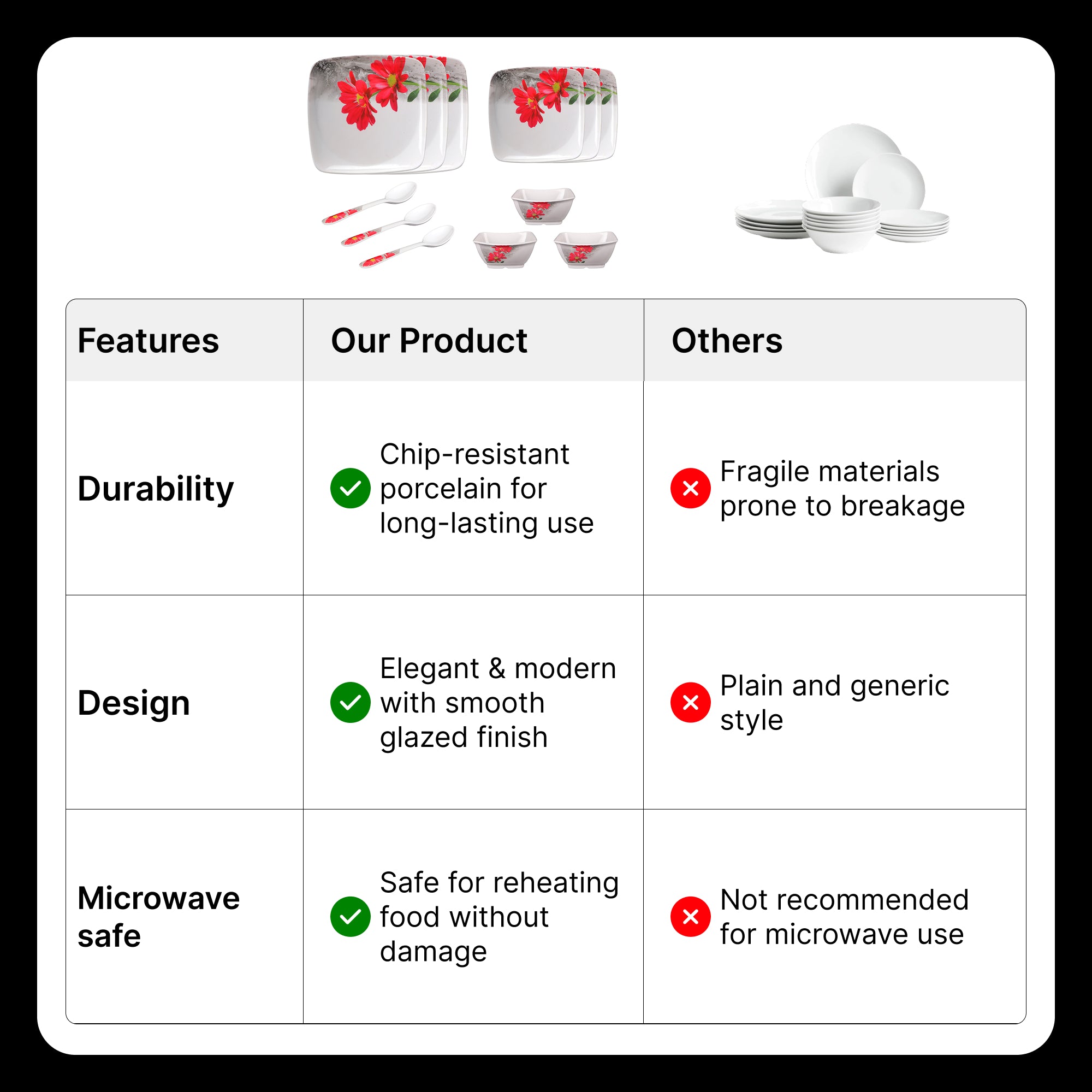 | Features | Our Product | Others |
|---|---|---|
| Durability | Chip-resistant porcelain for long-lasting use | Fragile materials prone to breakage |
| Design | Elegant & modern with smooth glazed finish | Plain and generic style |
| Microwave safe | Safe for reheating food without damage | Not recommended for microwave use |